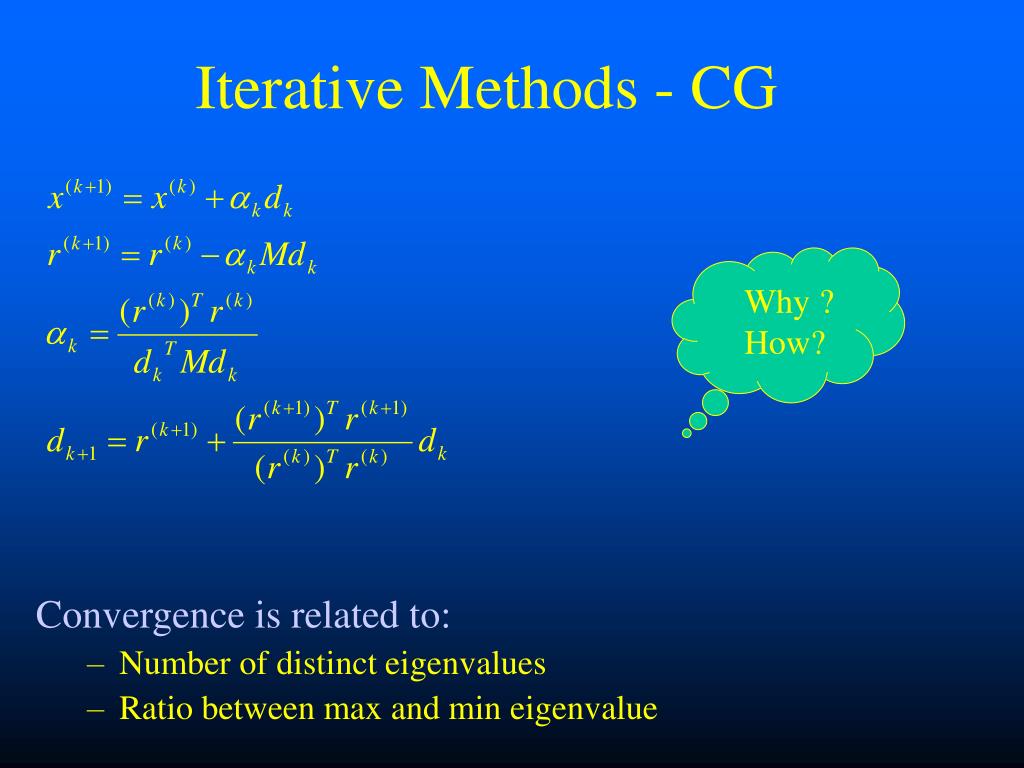 Iterative Methods - CG

$x^{(k+1)} = x^{(k)} + \alpha_k d_k$

$r^{(k+1)} = r^{(k)} - \alpha_k M d_k$

$\alpha_k = \frac{(r^{(k)})^T r^{(k)}}{d_k^T M d_k}$

$d_{k+1} = r^{(k+1)} + \frac{(r^{(k+1)})^T r^{(k+1)}}{(r^{(k)})^T r^{(k)}} d_k$

Why ?
How?

Convergence is related to:
– Number of distinct eigenvalues
– Ratio between max and min eigenvalue